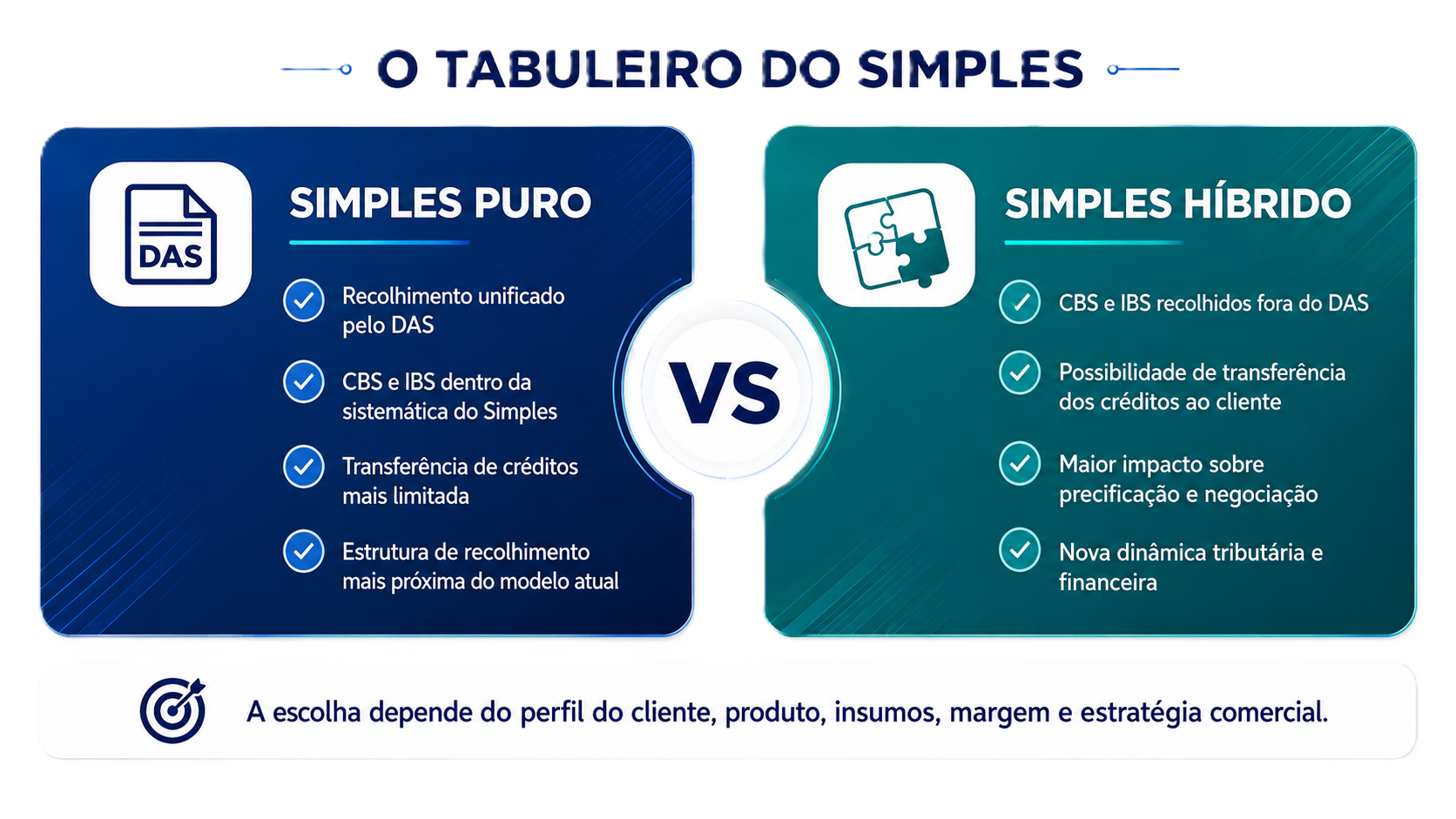 O TABULEIRO DO SIMPLES

DAS

SIMPLES PURO

Recolhimento unificado pelo DAS

CBS e IBS dentro da sistemática do Simples

Transferência de créditos mais limitada

Estrutura de recolhimento mais próxima do modelo atual

VS

SIMPLES HÍBRIDO

CBS e IBS recolhidos fora do DAS

Possibilidade de transferência dos créditos ao cliente

Maior impacto sobre precificação e negociação

Nova dinâmica tributária e financeira

A escolha depende do perfil do cliente, produto, insumos, margem e estratégia comercial.